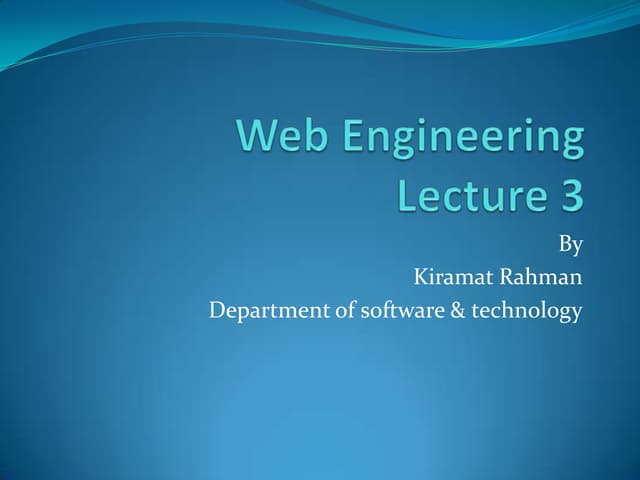 Web Engineering
Lecture 3

By
Kiramat Rahman
Department of software & technology